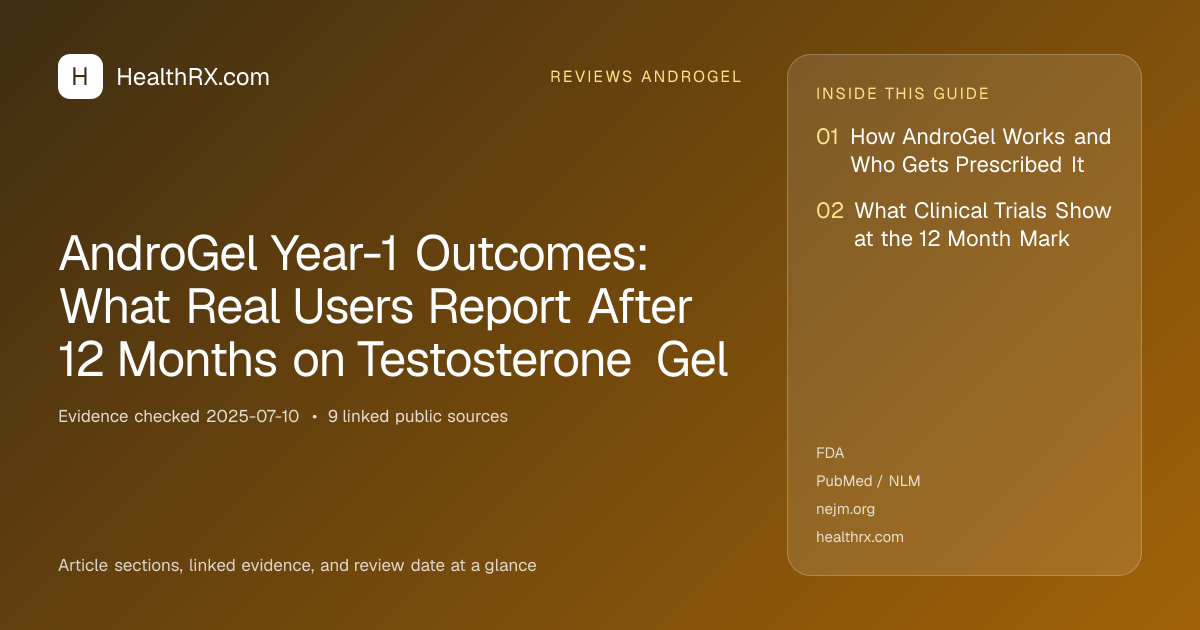 H HealthRX.com

REVIEWS ANDROGEL

AndroGel Year-1 Outcomes: What Real Users Report After 12 Months on Testosterone Gel

Evidence checked 2025-07-10 • 9 linked public sources

Article sections, linked evidence, and review date at a glance

INSIDE THIS GUIDE

01 How AndroGel Works and Who Gets Prescribed It

02 What Clinical Trials Show at the 12 Month Mark

FDA
PubMed / NLM
nejm.org
healthrx.com